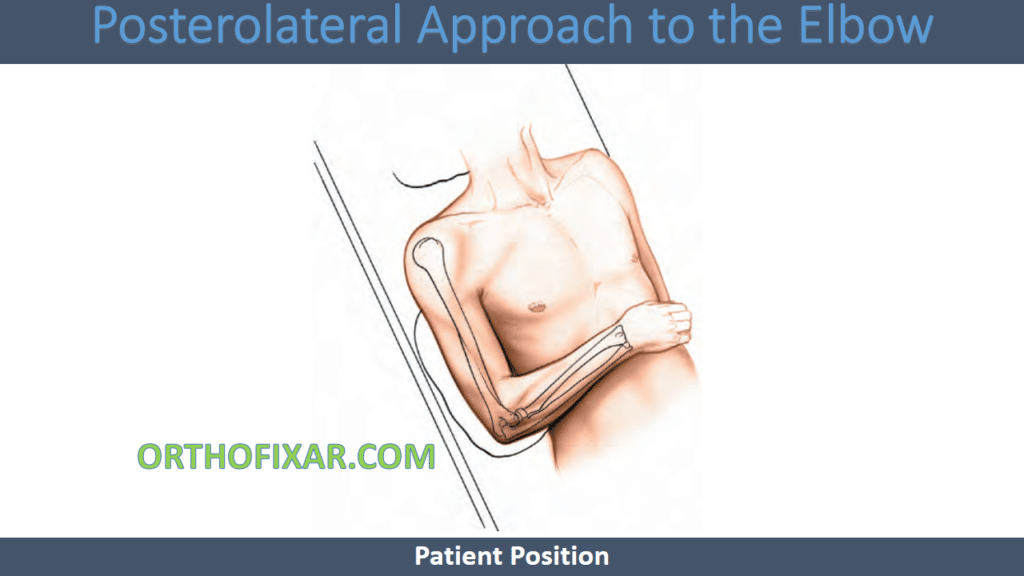 Posterolateral Approach to the Elbow

ORTHOFIXAR.COM

Patient Position